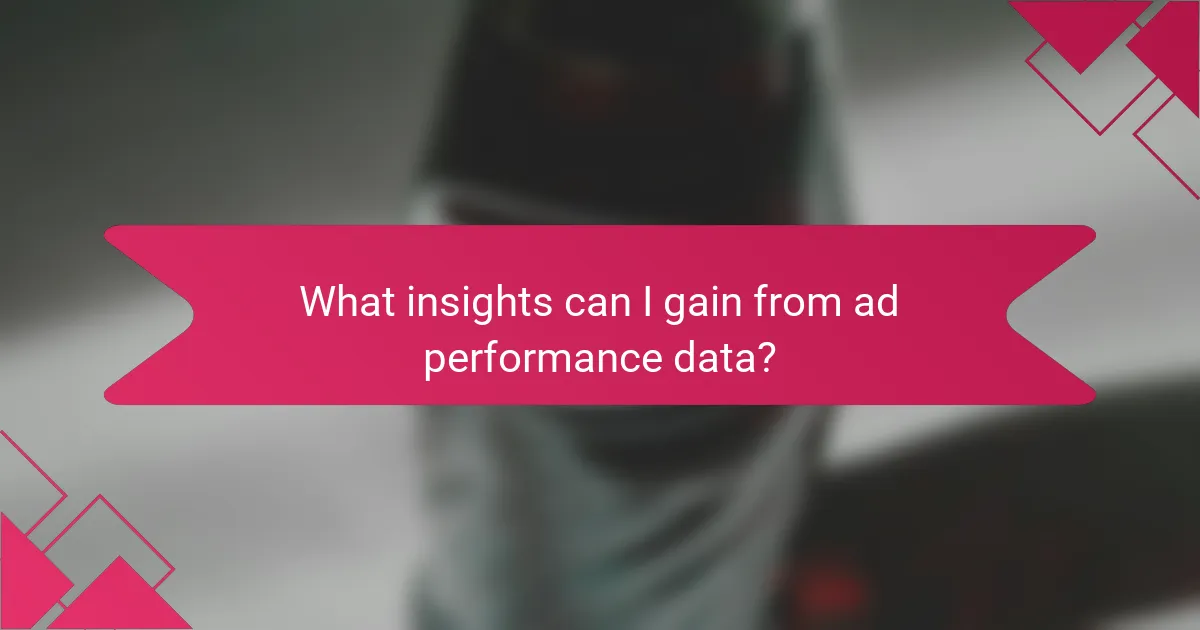 What insights can I gain from ad performance data?